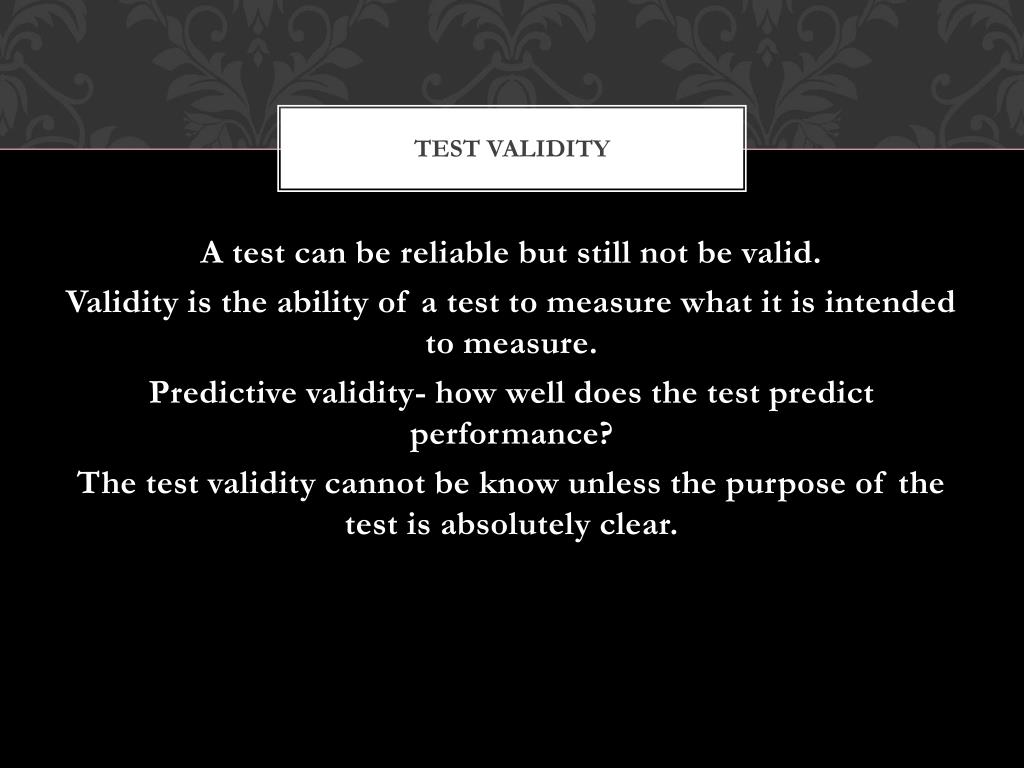 TEST VALIDITY

A test can be reliable but still not be valid.

Validity is the ability of a test to measure what it is intended to measure.

Predictive validity- how well does the test predict performance?

The test validity cannot be know unless the purpose of the test is absolutely clear.